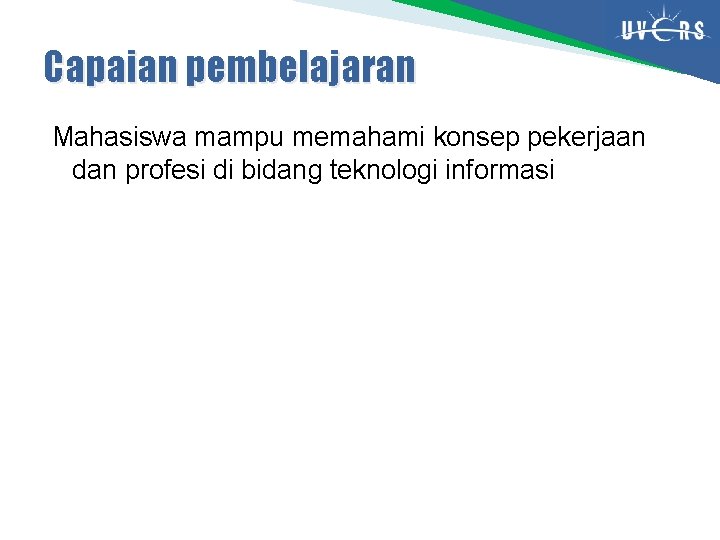 UVERS

Capaian pembelajaran

Mahasiswa mampu memahami konsep pekerjaan dan profesi di bidang teknologi informasi